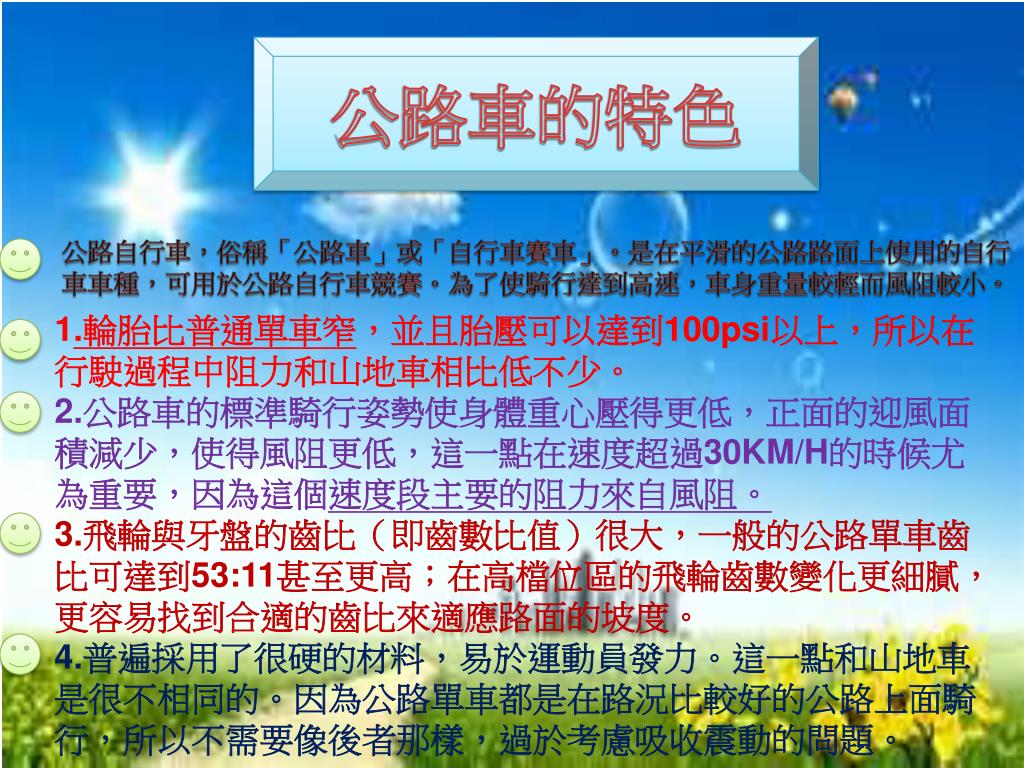 公路車的特色

公路自行車，俗稱「公路車」或「自行車賽車」，是在平滑的公路路面上使用的自行車車種，可用於公路自行車競賽。為了使騎行達到高速，車身重量較輕而風阻較小。

1.輪胎比普通單車窄，並且胎壓可以達到100psi以上，所以在行駛過程中阻力和山地車相比低不少。

2.公路車的標準騎行姿勢使身體重心壓得更低，正面的迎風面積減少，使得風阻更低，這一點在速度超過30KM/H的時候尤為重要，因為這個速度段主要的阻力來自風阻。

3.飛輪與牙盤的齒比（即齒數比值）很大，一般的公路單車齒比可達到53:11甚至更高；在高檔位區的飛輪齒數變化更細膩，更容易找到合適的齒比來適應路面的坡度。

4.普遍採用了很硬的材料，易於運動員發力。這一點和山地車是很不相同的。因為公路單車都是在路況比較好的公路上面騎行，所以不需要像後者那樣，過於考慮吸收震動的問題。